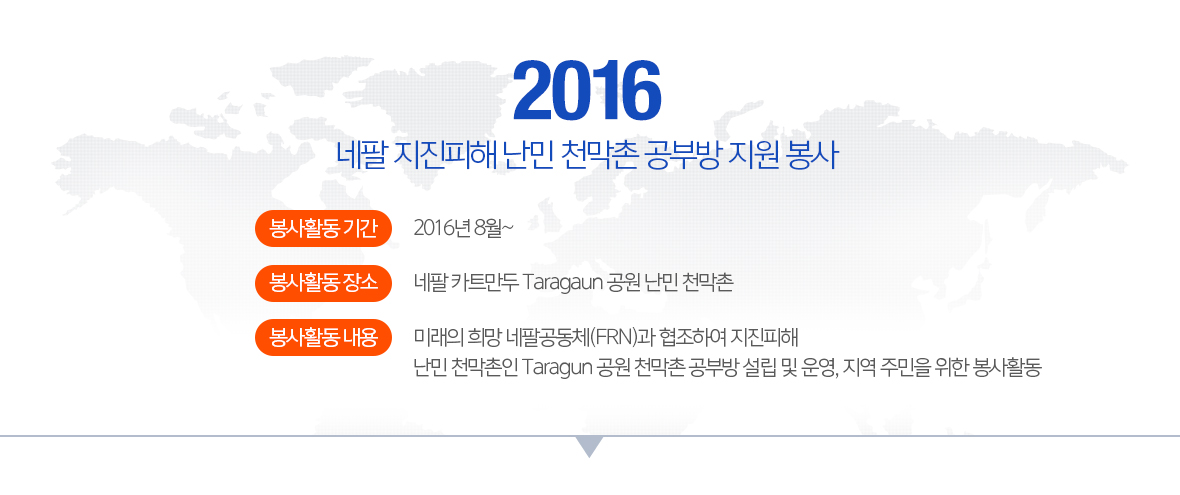 2016

네팔 지진피해 난민 천막촌 공부방 지원 봉사

봉사활동 기간
2016년 8월~

봉사활동 장소
네팔 카트만두 Taragaun 공원 난민 천막촌

봉사활동 내용
미래의 희망 네팔공동체(FRN)과 협조하여 지진피해 난민 천막촌인 Taragun 공원 천막촌 공부방 설립 및 운영, 지역 주민을 위한 봉사활동